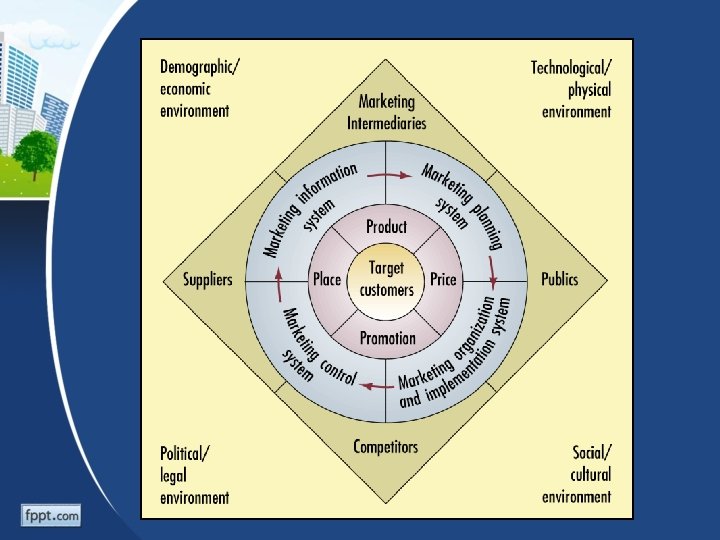 Demographic/ economic environment

Technological/ physical environment

Marketing Intermediaries

Marketing information system

Marketing planning system

Product

Suppliers

Place

Target customers

Price

Publics

Promotion

Marketing control system

Marketing organization and implementation system

Competitors

Political/ legal environment

Social/ cultural environment

fppt.com